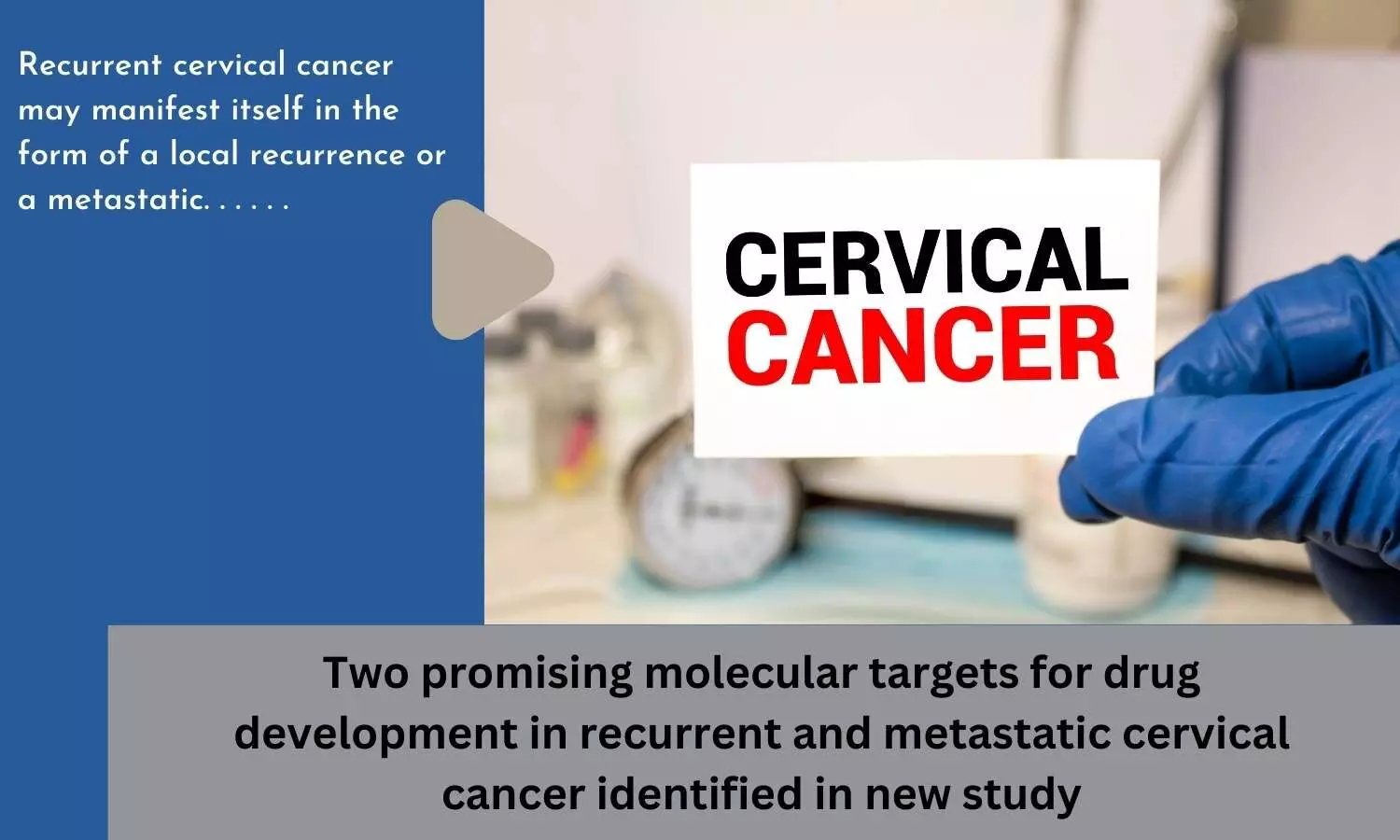 Recurrent cervical cancer may manifest itself in the form of a local recurrence or a metastatic. . . . . .

CERVICAL
CANCER

Two promising molecular targets for drug development in recurrent and metastatic cervical cancer identified in new study